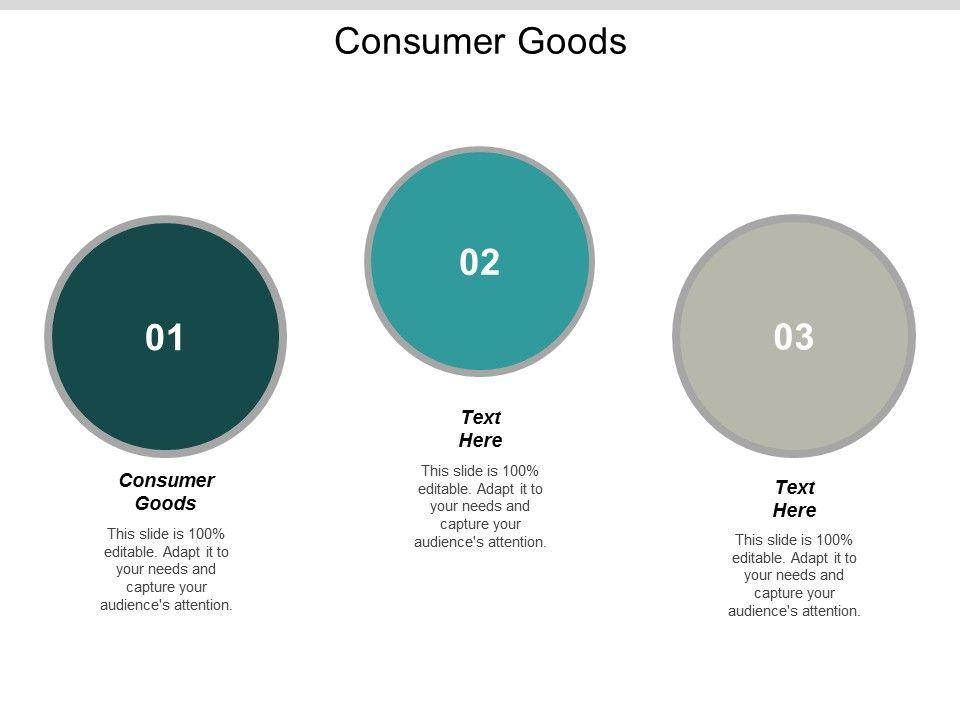 Consumer Goods

01

Consumer Goods

This slide is 100% editable. Adapt it to your needs and capture your audience's attention.

02

Text Here

This slide is 100% editable. Adapt it to your needs and capture your audience's attention.

03

Text Here

This slide is 100% editable. Adapt it to your needs and capture your audience's attention.